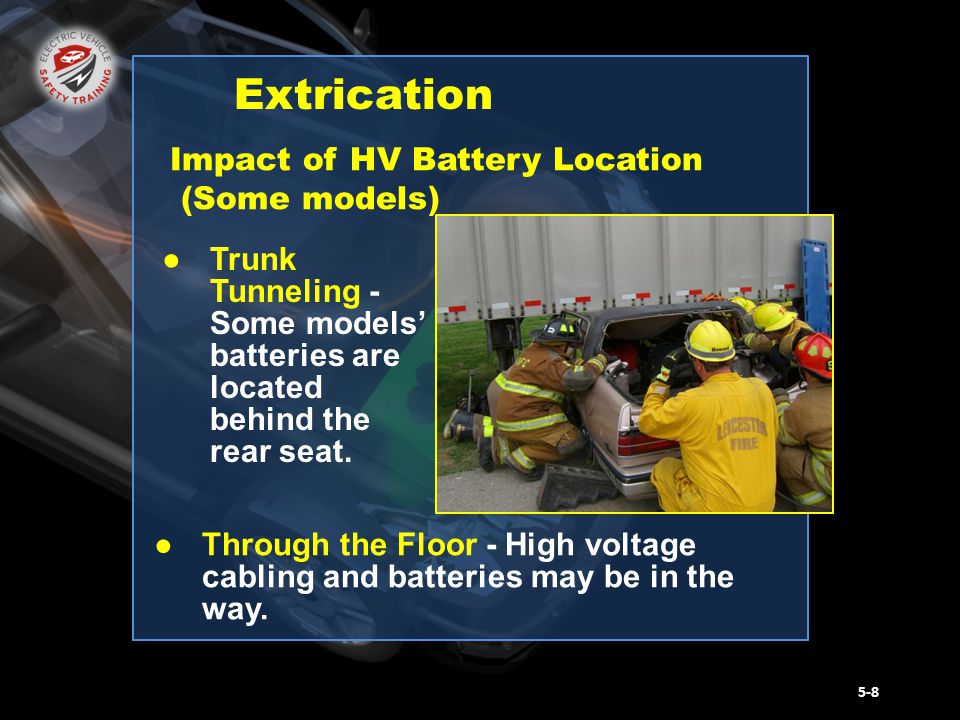 ELECTRIC VEHICLE SAFETY TRAINING

Extrication

Impact of HV Battery Location (Some models)

● Trunk Tunneling - Some models' batteries are located behind the rear seat.

LEICESTER FIRE

● Through the Floor - High voltage cabling and batteries may be in the way.

5-8